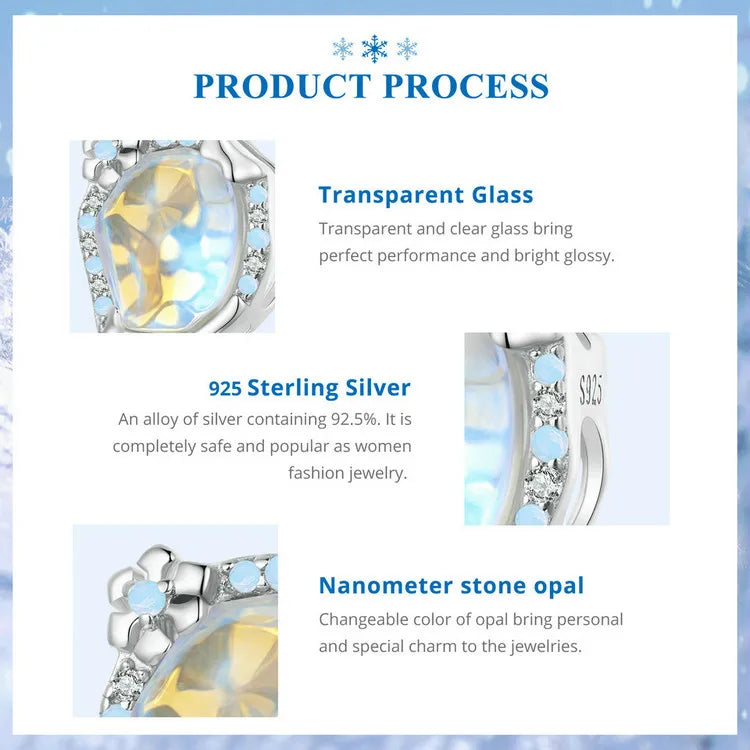 PRODUCT PROCESS

Transparent Glass
Transparent and clear glass bring perfect performance and bright glossy.

925 Sterling Silver
An alloy of silver containing 92.5%. It is completely safe and popular as women fashion jewelry.

S925

Nanometer stone opal
Changeable color of opal bring personal and special charm to the jewelries.